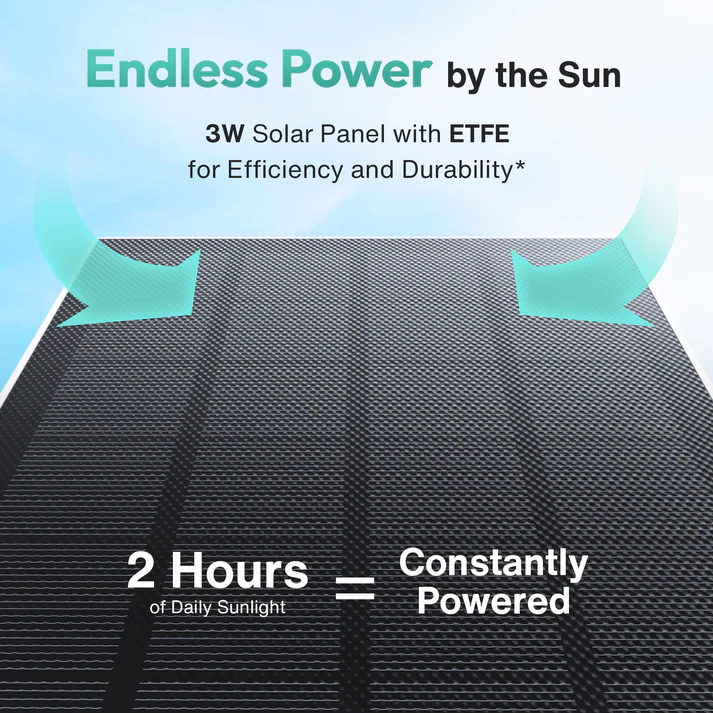 Endless Power by the Sun

3W Solar Panel with ETFE for Efficiency and Durability*

2 Hours
of Daily Sunlight

=

Constantly Powered